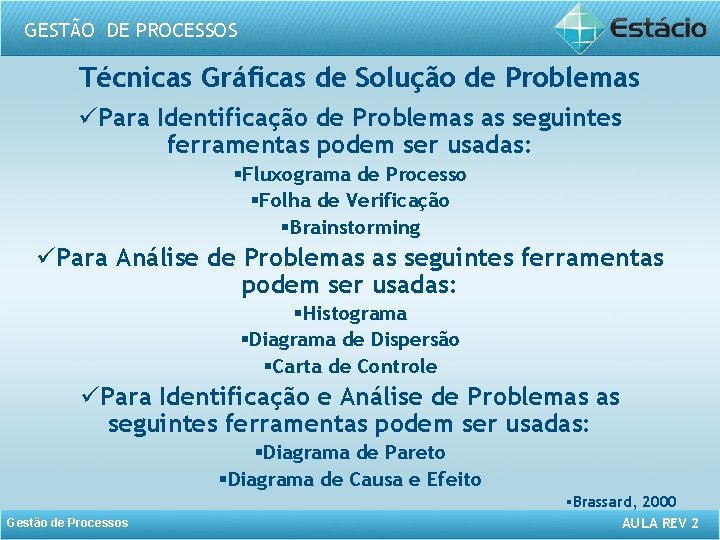 GESTÃO DE PROCESSOS

Estácio

Técnicas Gráficas de Solução de Problemas

✓Para Identificação de Problemas as seguintes ferramentas podem ser usadas:

▪Fluxograma de Processo
▪Folha de Verificação
▪Brainstorming

✓Para Análise de Problemas as seguintes ferramentas podem ser usadas:

▪Histograma
▪Diagrama de Dispersão
▪Carta de Controle

✓Para Identificação e Análise de Problemas as seguintes ferramentas podem ser usadas:

▪Diagrama de Pareto
▪Diagrama de Causa e Efeito

▪Brassard, 2000

Gestão de Processos

AULA REV 2